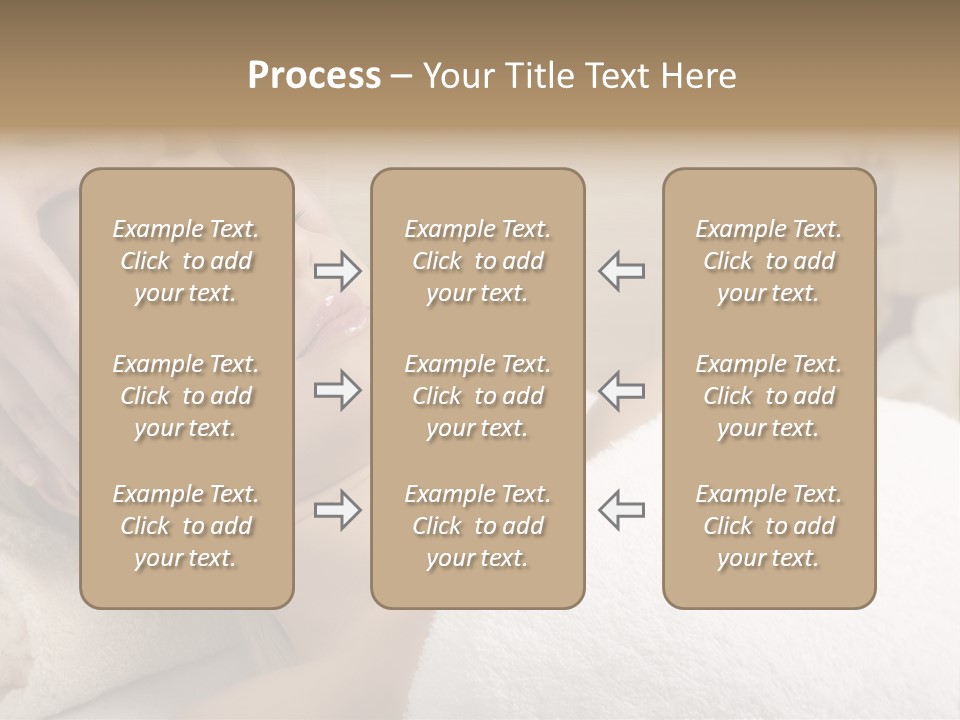 Process – Your Title Text Here

Example Text. Click to add your text.

Example Text. Click to add your text.

Example Text. Click to add your text.

Example Text. Click to add your text.

Example Text. Click to add your text.

Example Text. Click to add your text.

Example Text. Click to add your text.

Example Text. Click to add your text.

Example Text. Click to add your text.